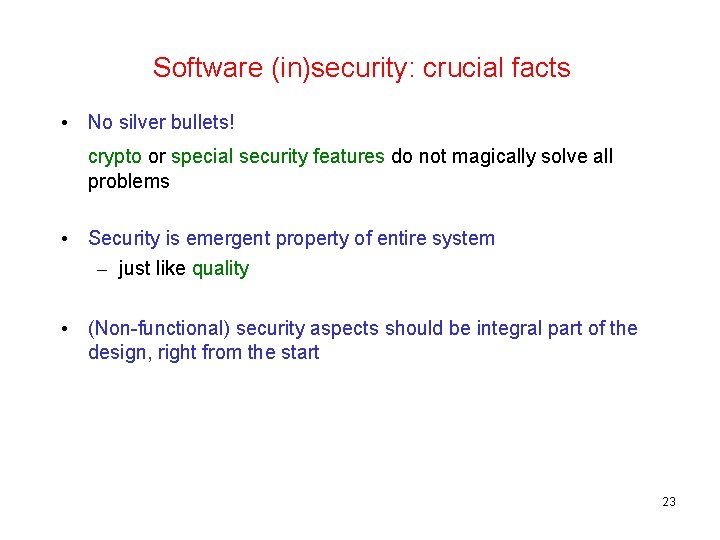 Software (in)security: crucial facts

• No silver bullets!

crypto or special security features do not magically solve all problems

• Security is emergent property of entire system

– just like quality

• (Non-functional) security aspects should be integral part of the design, right from the start

23